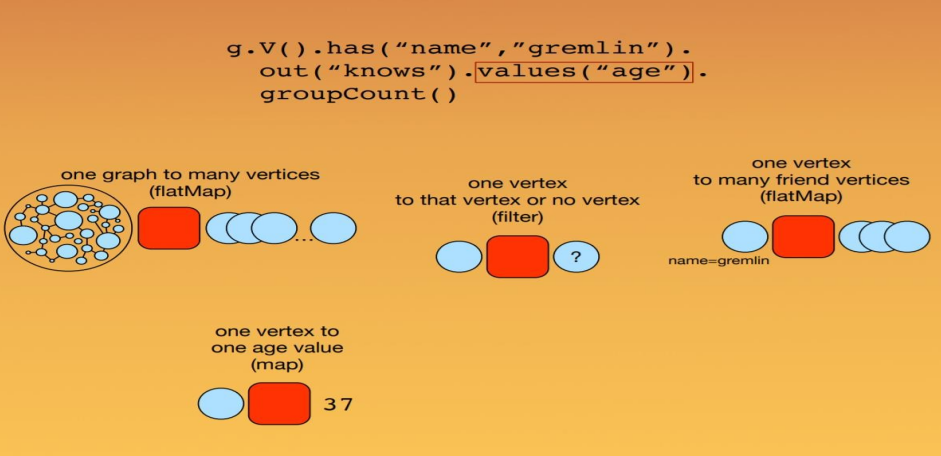 g.V().has(“name”,”gremlin”).
out(“knows”).values(“age”).
groupCount()

one graph to many vertices
(flatMap)

...

one vertex
to that vertex or no vertex
(filter)

?

one vertex
to many friend vertices
(flatMap)

name=gremlin

one vertex to
one age value
(map)

37